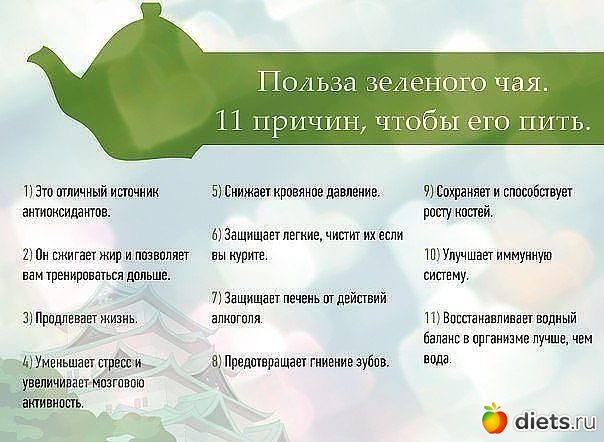 Польза зеленого чая.
11 причин, чтобы его пить.

1) Это отличный источник антиоксидантов.

2) Он сжигает жир и позволяет вам тренироваться дольше.

3) Продлевает жизнь.

4) Уменьшает стресс и увеличивает мозговою активность.

5) Снижает кровяное давление.

6) Защищает легкие, чистит их если вы курите.

7) Защищает печень от действий алкоголя.

8) Предотвращает гниение зубов.

9) Сохраняет и способствует росту костей.

10) Улучшает иммунную систему.

11) Восстанавливает водный баланс в организме лучше, чем вода.

diets.ru